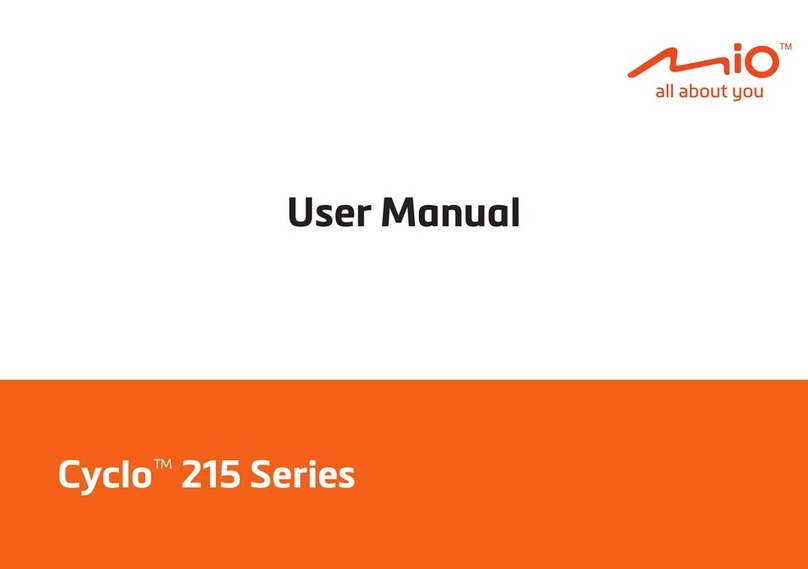 mio™
all about you

User Manual

Cyclo™ 215 Series